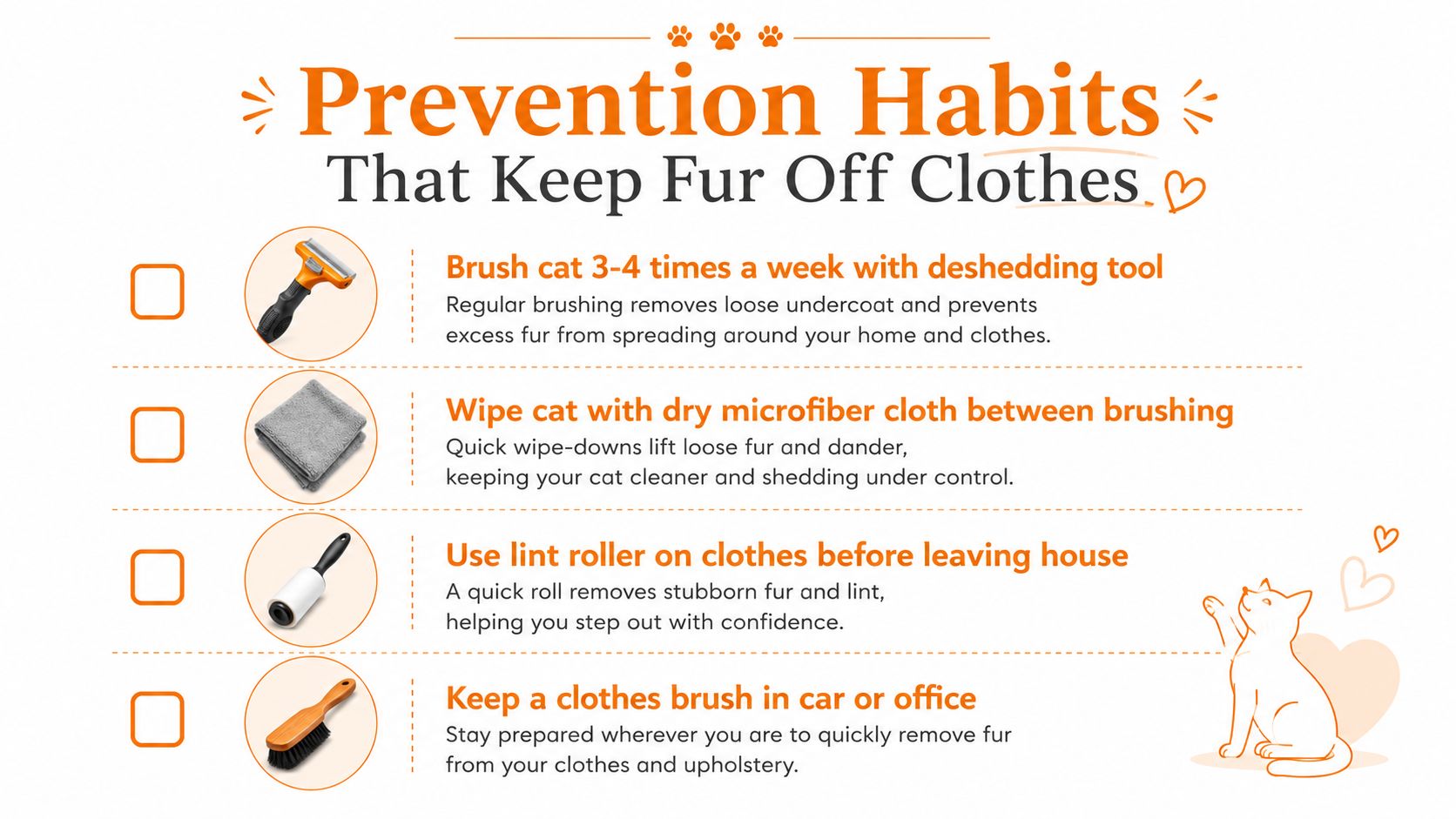 Prevention Habits
That Keep Fur Off Clothes

Brush cat 3-4 times a week with deshedding tool
Regular brushing removes loose undercoat and prevents excess fur from spreading around your home and clothes.

Wipe cat with dry microfiber cloth between brushing
Quick wipe-downs lift loose fur and dander, keeping your cat cleaner and shedding under control.

Use lint roller on clothes before leaving house
A quick roll removes stubborn fur and lint, helping you step out with confidence.

Keep a clothes brush in car or office
Stay prepared wherever you are to quickly remove fur from your clothes and upholstery.